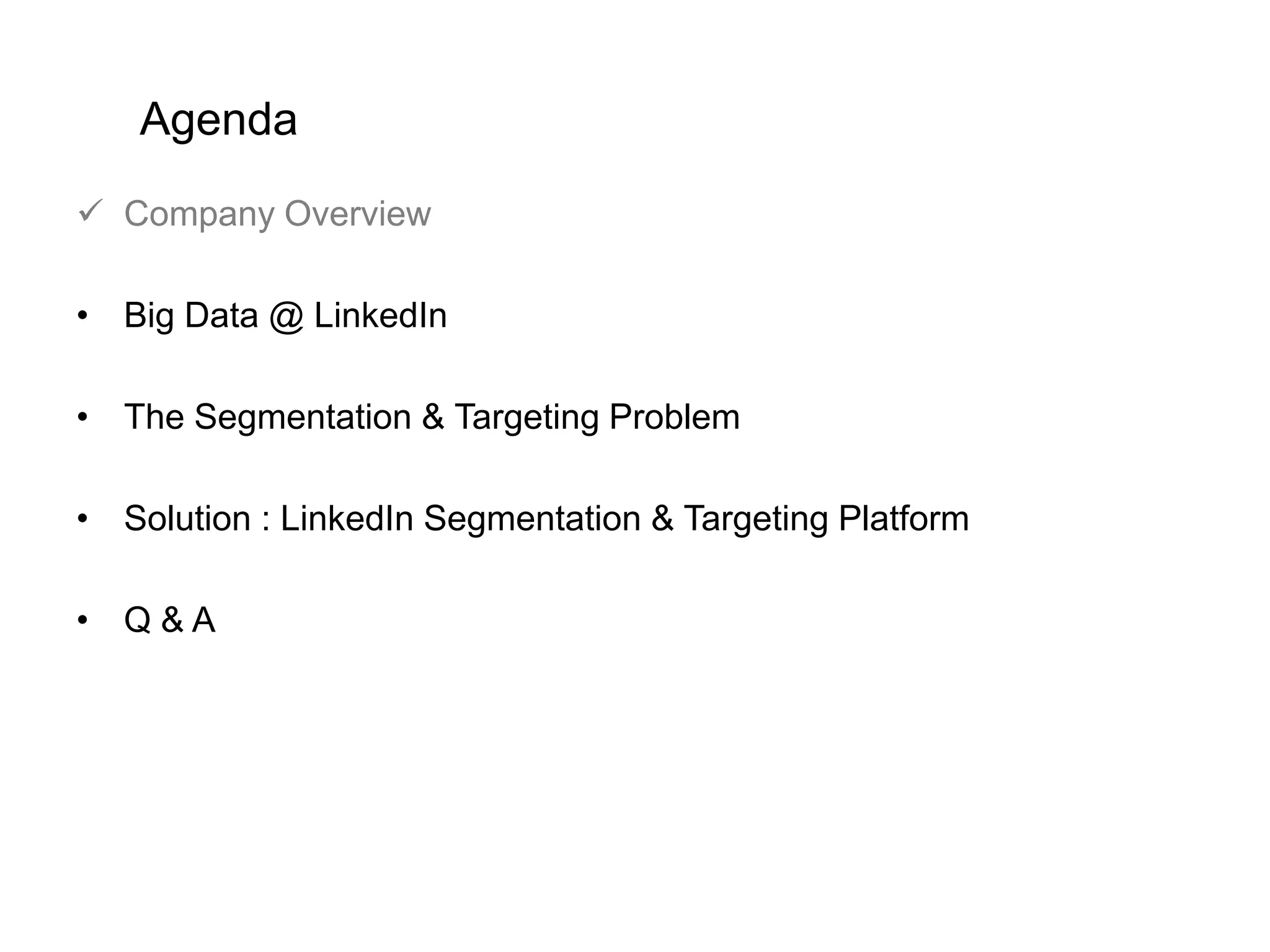 Agenda

✓ Company Overview

• Big Data @ LinkedIn

• The Segmentation & Targeting Problem

• Solution : LinkedIn Segmentation & Targeting Platform

• Q & A